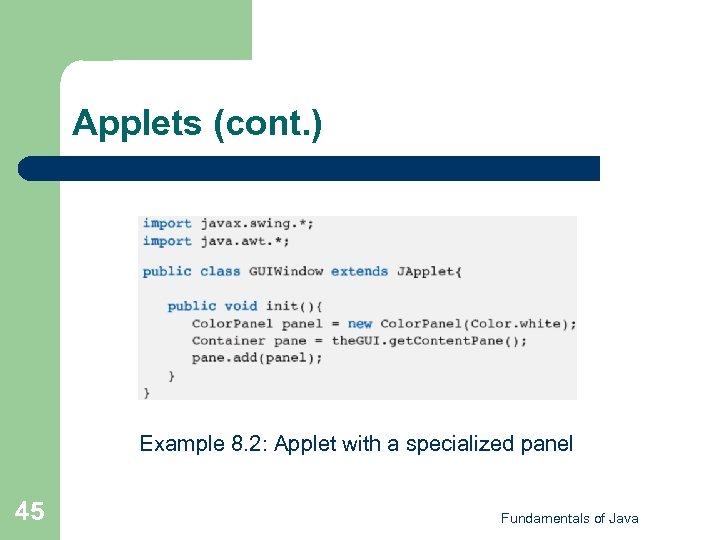 Applets (cont.)

import javax.swing.*;
import java.awt.*;

public class GUIWindow extends JApplet{

   public void init(){
      ColorPanel panel = new ColorPanel(Color.white);
      Container pane = theGUI.getContentPane();
      pane.add(panel);
   }
}

Example 8.2: Applet with a specialized panel

45

Fundamentals of Java